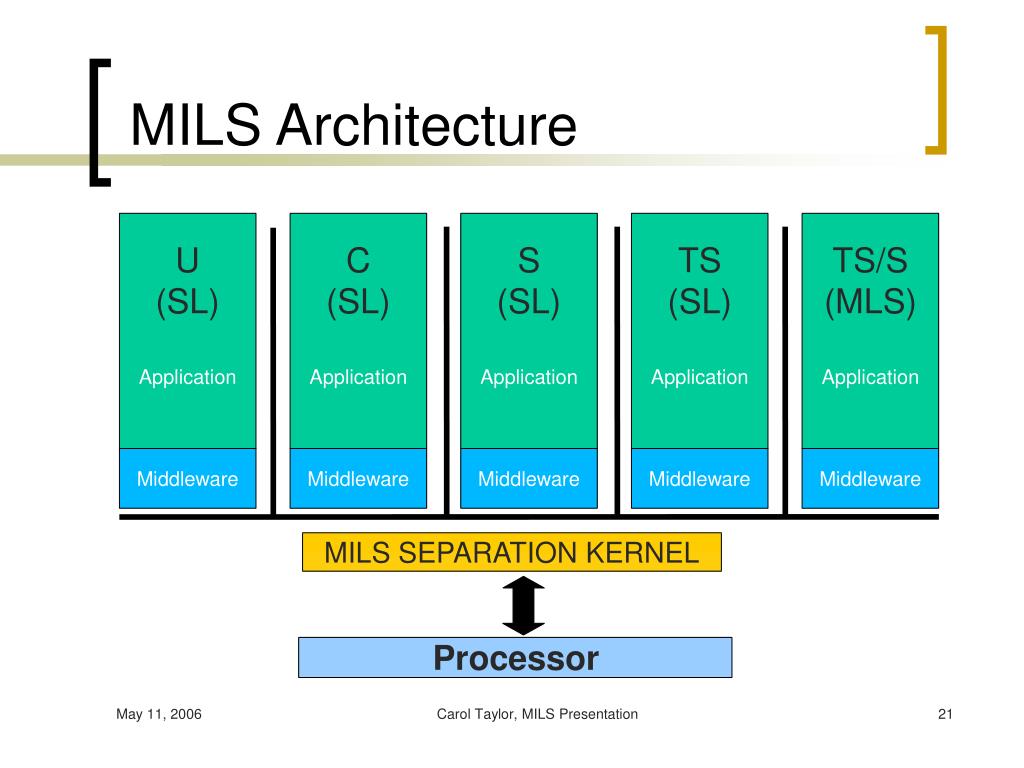 MILS Architecture

U
(SL)
Application
Middleware

C
(SL)
Application
Middleware

S
(SL)
Application
Middleware

TS
(SL)
Application
Middleware

TS/S
(MLS)
Application
Middleware

MILS SEPARATION KERNEL

Processor

May 11, 2006

Carol Taylor, MILS Presentation

21